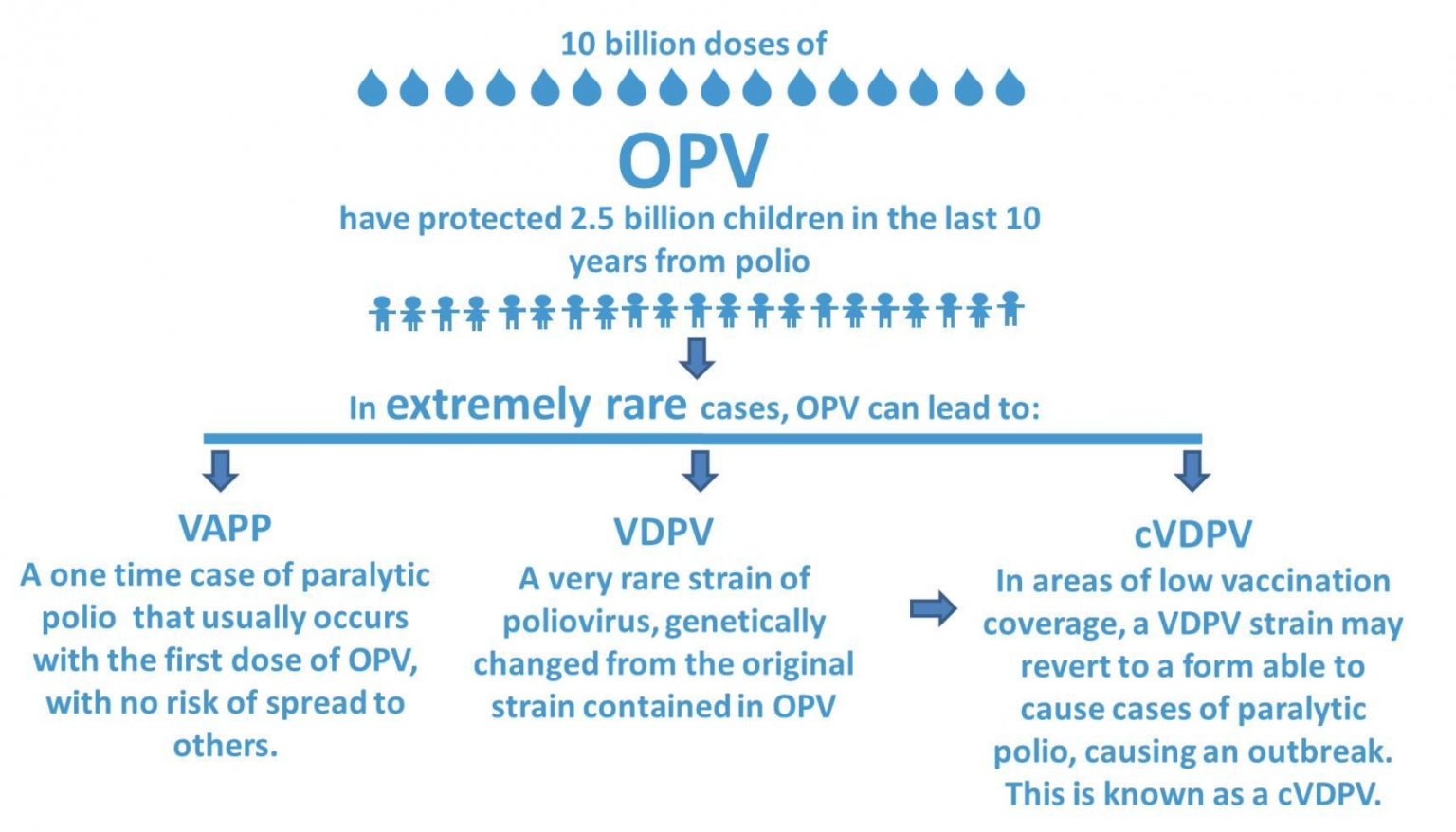 10 billion doses of

OPV

have protected 2.5 billion children in the last 10 years from polio

In extremely rare cases, OPV can lead to:

VAPP

A one time case of paralytic polio that usually occurs with the first dose of OPV, with no risk of spread to others.

VDPV

A very rare strain of poliovirus, genetically changed from the original strain contained in OPV

cVDPV

In areas of low vaccination coverage, a VDPV strain may revert to a form able to cause cases of paralytic polio, causing an outbreak. This is known as a cVDPV.